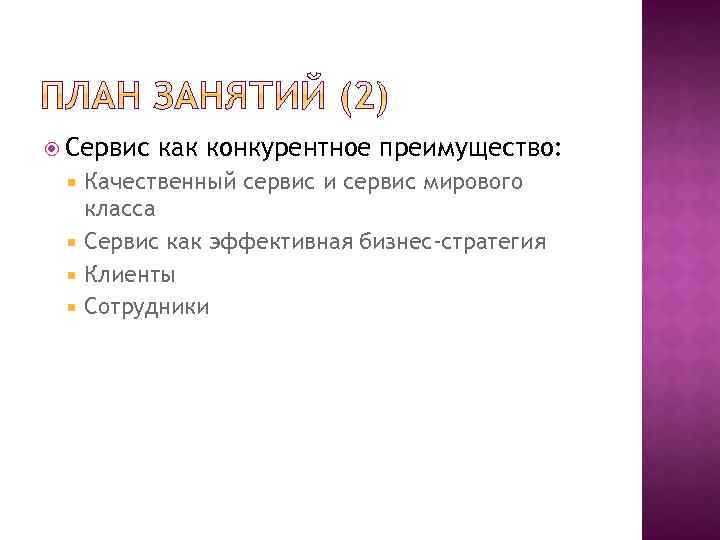 ПЛАН ЗАНЯТИЙ (2)

Сервис как конкурентное преимущество:

Качественный сервис и сервис мирового класса

Сервис как эффективная бизнес-стратегия

Клиенты

Сотрудники